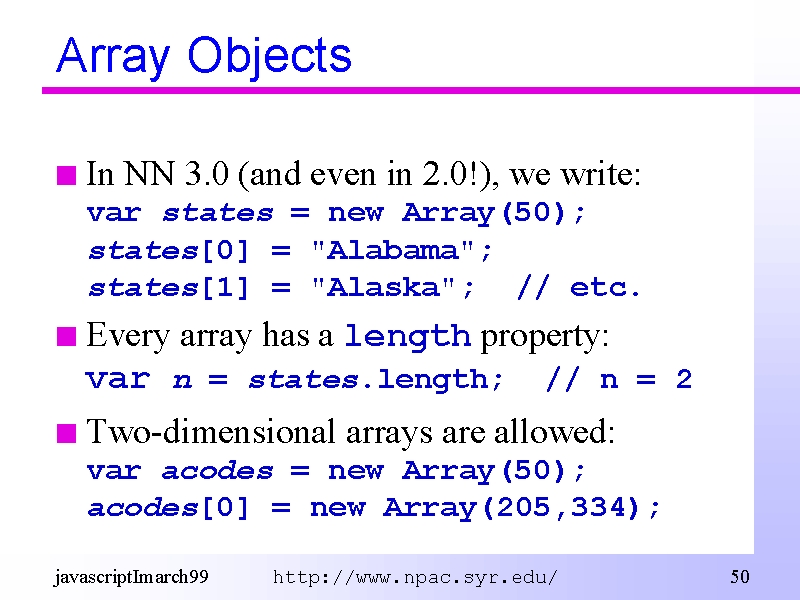 Array Objects

In NN 3.0 (and even in 2.0!), we write:
var states = new Array(50);
states[0] = "Alabama";
states[1] = "Alaska"; // etc.

Every array has a length property:
var n = states.length; // n = 2

Two-dimensional arrays are allowed:
var acodes = new Array(50);
acodes[0] = new Array(205,334);

javascriptImarch99 http://www.npac.syr.edu/ 50